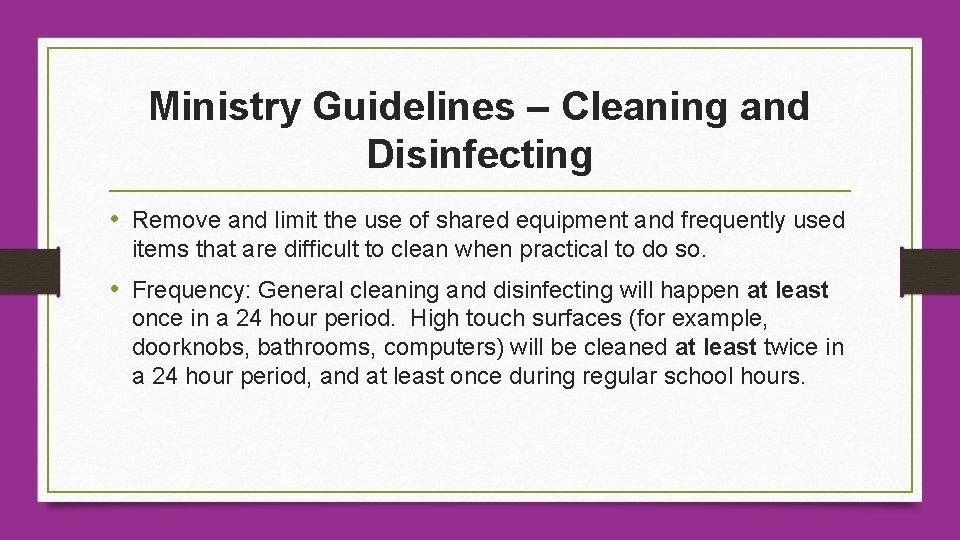 Ministry Guidelines – Cleaning and Disinfecting

• Remove and limit the use of shared equipment and frequently used items that are difficult to clean when practical to do so.

• Frequency: General cleaning and disinfecting will happen at least once in a 24 hour period. High touch surfaces (for example, doorknobs, bathrooms, computers) will be cleaned at least twice in a 24 hour period, and at least once during regular school hours.